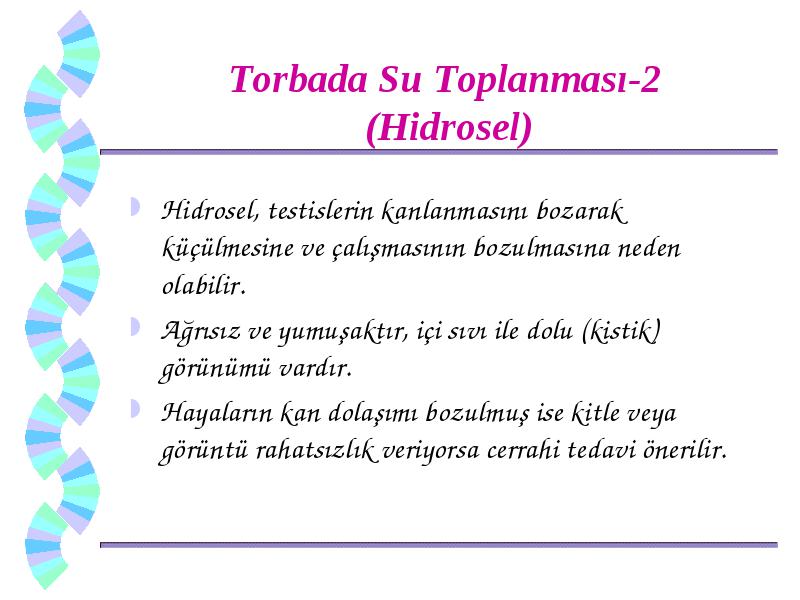 Torbada Su Toplanması-2
(Hidrosel)

Hidrosel, testislerin kanlanmasını bozarak küçülmesine ve çalışmasının bozulmasına neden olabilir.

Ağrısız ve yumuşaktır, içi sıvı ile dolu (kistik) görünümü vardır.

Hayaların kan dolaşımı bozulmuş ise kitle veya görüntü rahatsızlık veriyorsa cerrahi tedavi önerilir.